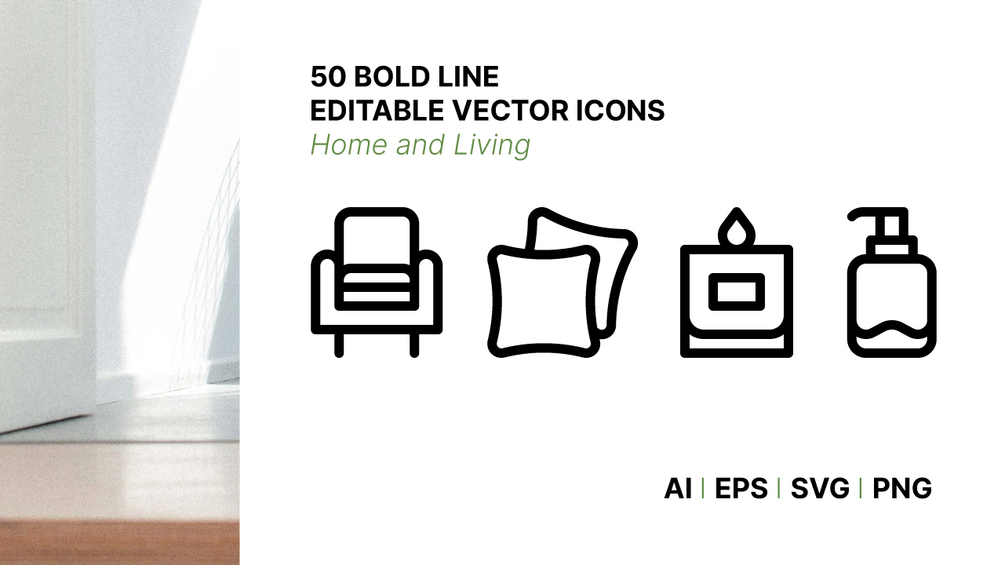 50 BOLD LINE
EDITABLE VECTOR ICONS
Home and Living

AI | EPS | SVG | PNG